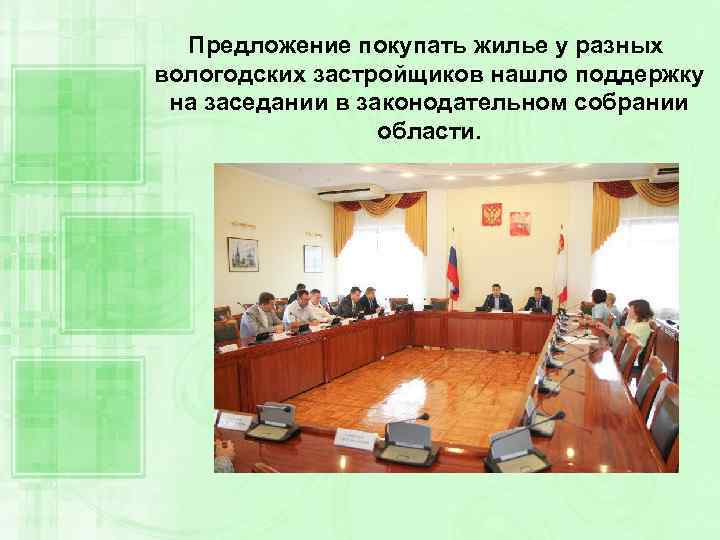 Предложение покупать жилье у разных вологодских застройщиков нашло поддержку на заседании в законодательном собрании области.